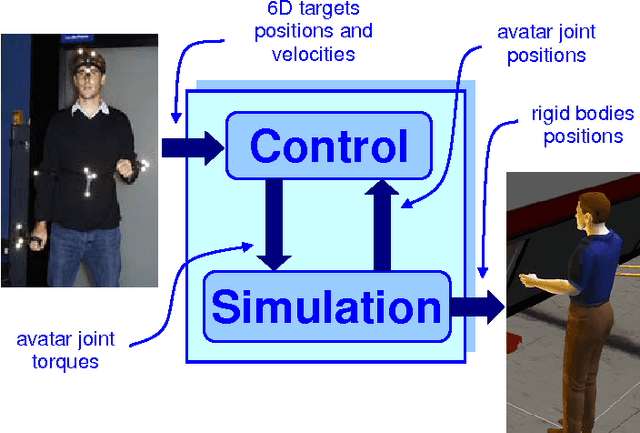 6D targets positions and velocities

avatar joint positions

rigid bodies positions

Control

Simulation

avatar joint torques